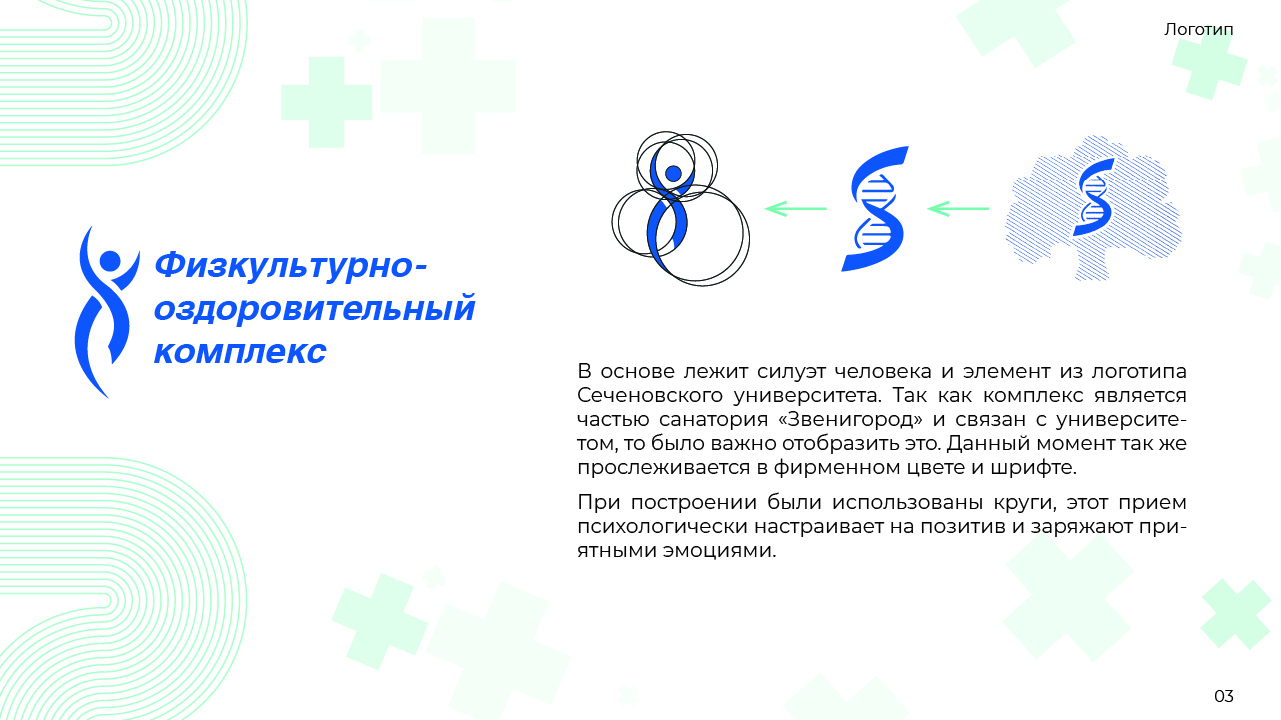 Логотип

Физкультурно-оздоровительный комплекс

В основе лежит силуэт человека и элемент из логотипа Сеченовского университета. Так как комплекс является частью санатория «Звенигород» и связан с университетом, то было важно отобразить это. Данный момент так же прослеживается в фирменном цвете и шрифте.

При построении были использованы круги, этот прием психологически настраивает на позитив и заряжают приятными эмоциями.

03